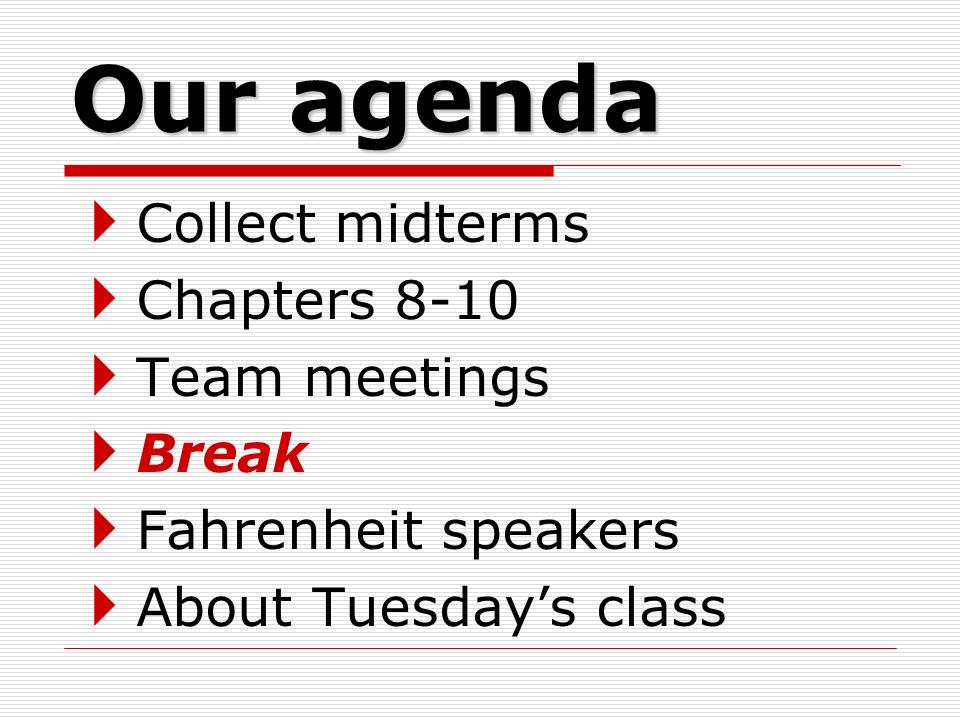 Our agenda

Collect midterms
Chapters 8-10
Team meetings
Break
Fahrenheit speakers
About Tuesday’s class